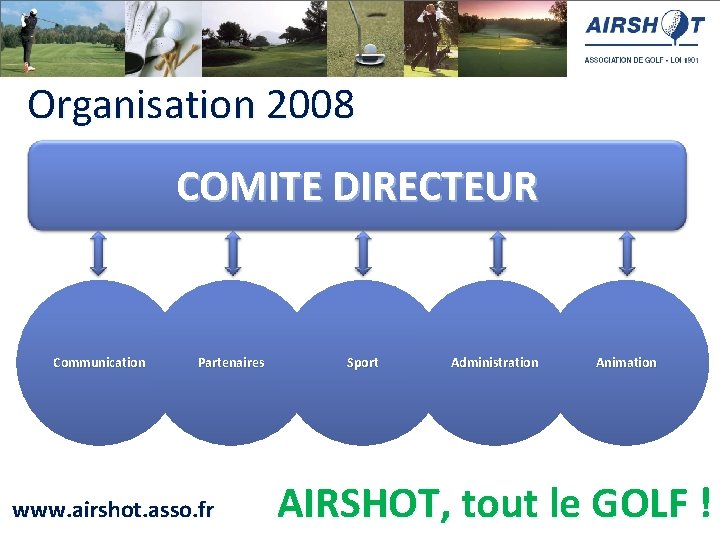 AIRSHOT
ASSOCIATION DE GOLF - LOI 1901

Organisation 2008

COMITE DIRECTEUR

Communication

Partenaires

Sport

Administration

Animation

www.airshot.asso.fr

AIRSHOT, tout le GOLF !